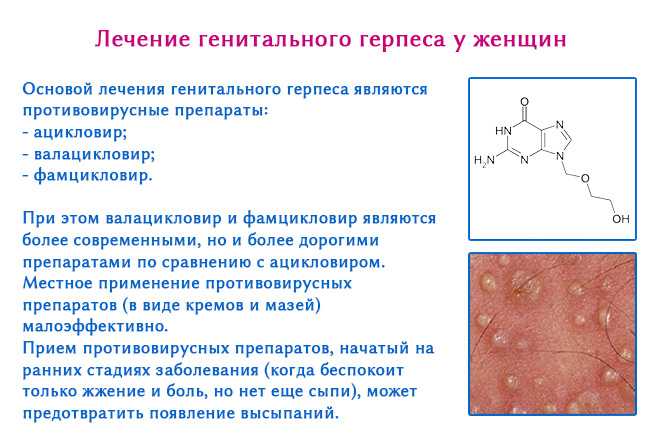 Лечение генитального герпеса у женщин

Основой лечения генитального герпеса являются противовирусные препараты:
- ацикловир;
- валацикловир;
- фамцикловир.

При этом валацикловир и фамцикловир являются более современными, но и более дорогими препаратами по сравнению с ацикловиром.
Местное применение противовирусных препаратов (в виде кремов и мазей) малоэффективно.
Прием противовирусных препаратов, начатый на ранних стадиях заболевания (когда беспокоит только жжение и боль, но нет еще сыпи), может предотвратить появление высыпаний.

O
HN
N
$H_2N$
N
N
O
OH